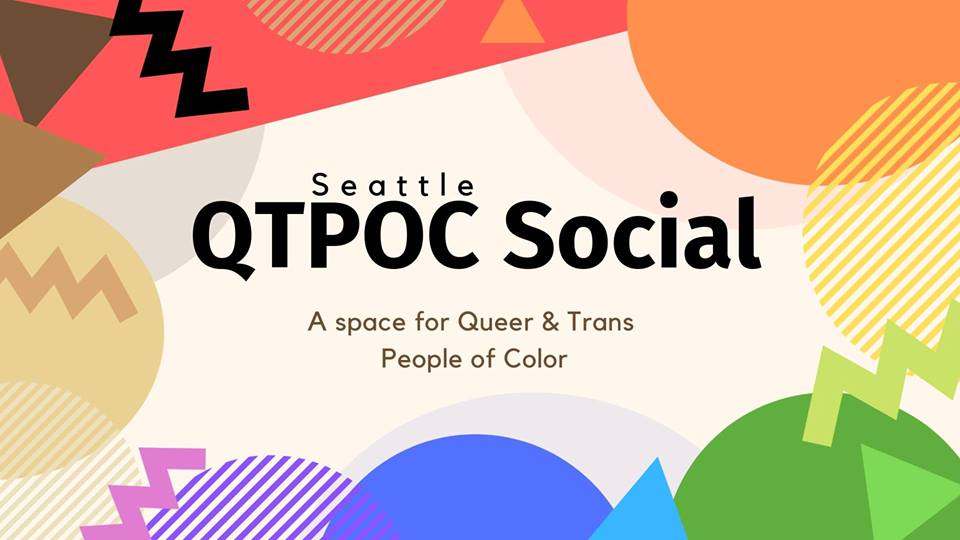 Seattle
QTPOC Social

A space for Queer & Trans People of Color